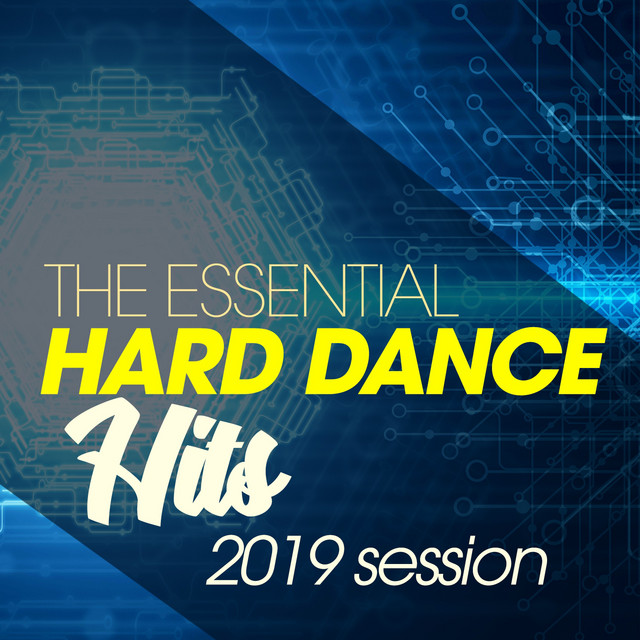 THE ESSENTIAL
HARD DANCE
Hits
2019 session